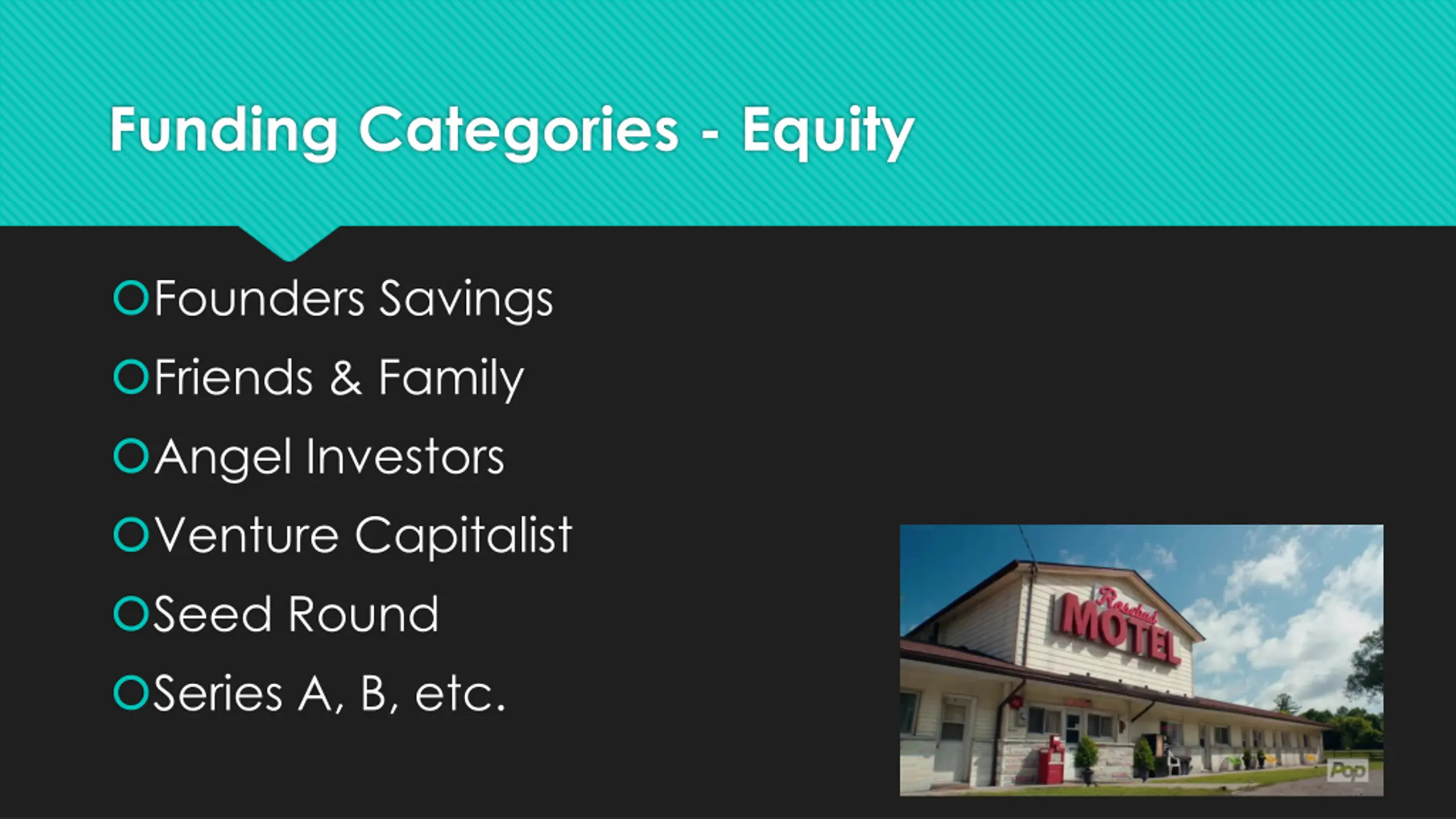 Funding Categories - Equity

Founders Savings

Friends & Family

Angel Investors

Venture Capitalist

Seed Round

Series A, B, etc.

Rosebud MOTEL

Pop